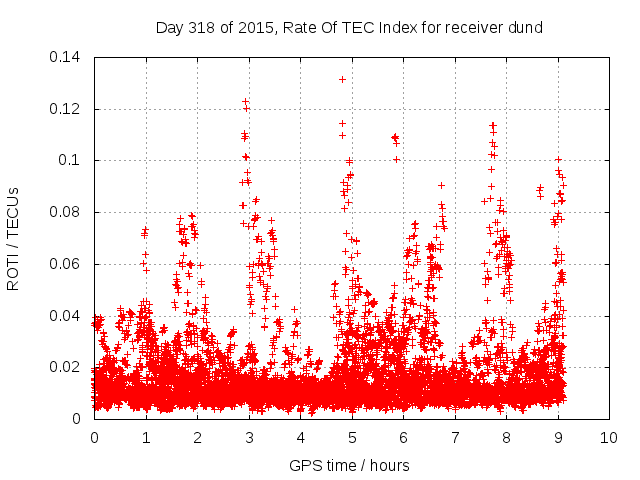 Day 318 of 2015, Rate Of TEC Index for receiver dund

ROTI / TECUs

0.14
0.12
0.1
0.08
0.06
0.04
0.02
0

0 1 2 3 4 5 6 7 8 9 10

GPS time / hours